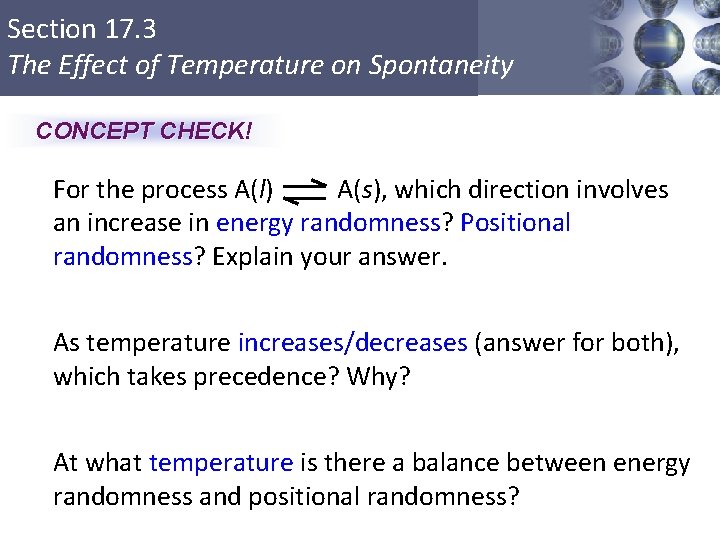 Section 17.3
The Effect of Temperature on Spontaneity

CONCEPT CHECK!

For the process $A(l) \rightleftharpoons A(s)$, which direction involves an increase in energy randomness? Positional randomness? Explain your answer.

As temperature increases/decreases (answer for both), which takes precedence? Why?

At what temperature is there a balance between energy randomness and positional randomness?